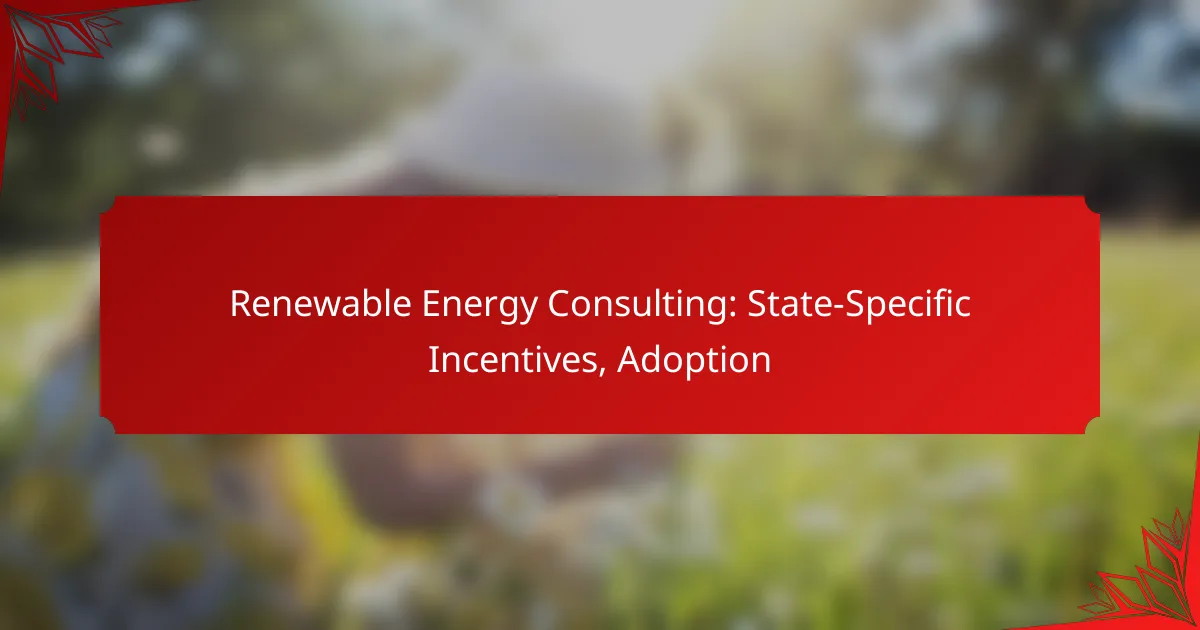 Renewable Energy Consulting: State-Specific Incentives, Adoption